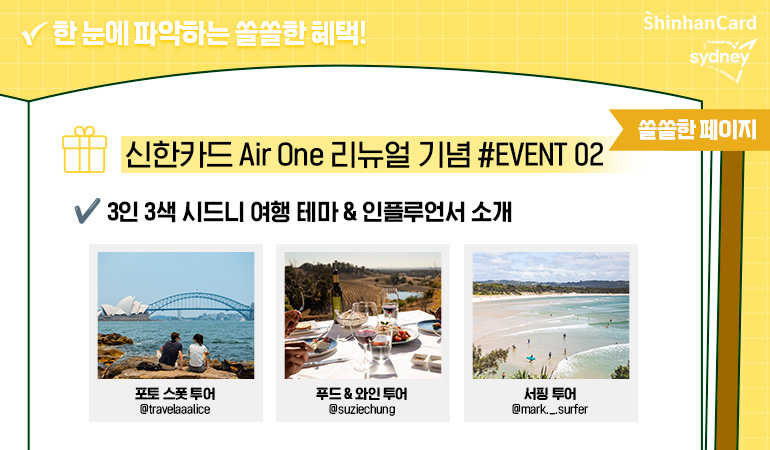 ✔ 한 눈에 파악하는 쏠쏠한 혜택!

ShinhanCard
sydney

쏠쏠한 페이지

신한카드 Air One 리뉴얼 기념 #EVENT 02

✔ 3인 3색 시드니 여행 테마 & 인플루언서 소개

포토 스폿 투어
@travelaaalice

푸드 & 와인 투어
@suziechung

서핑 투어
@mark._.surfer